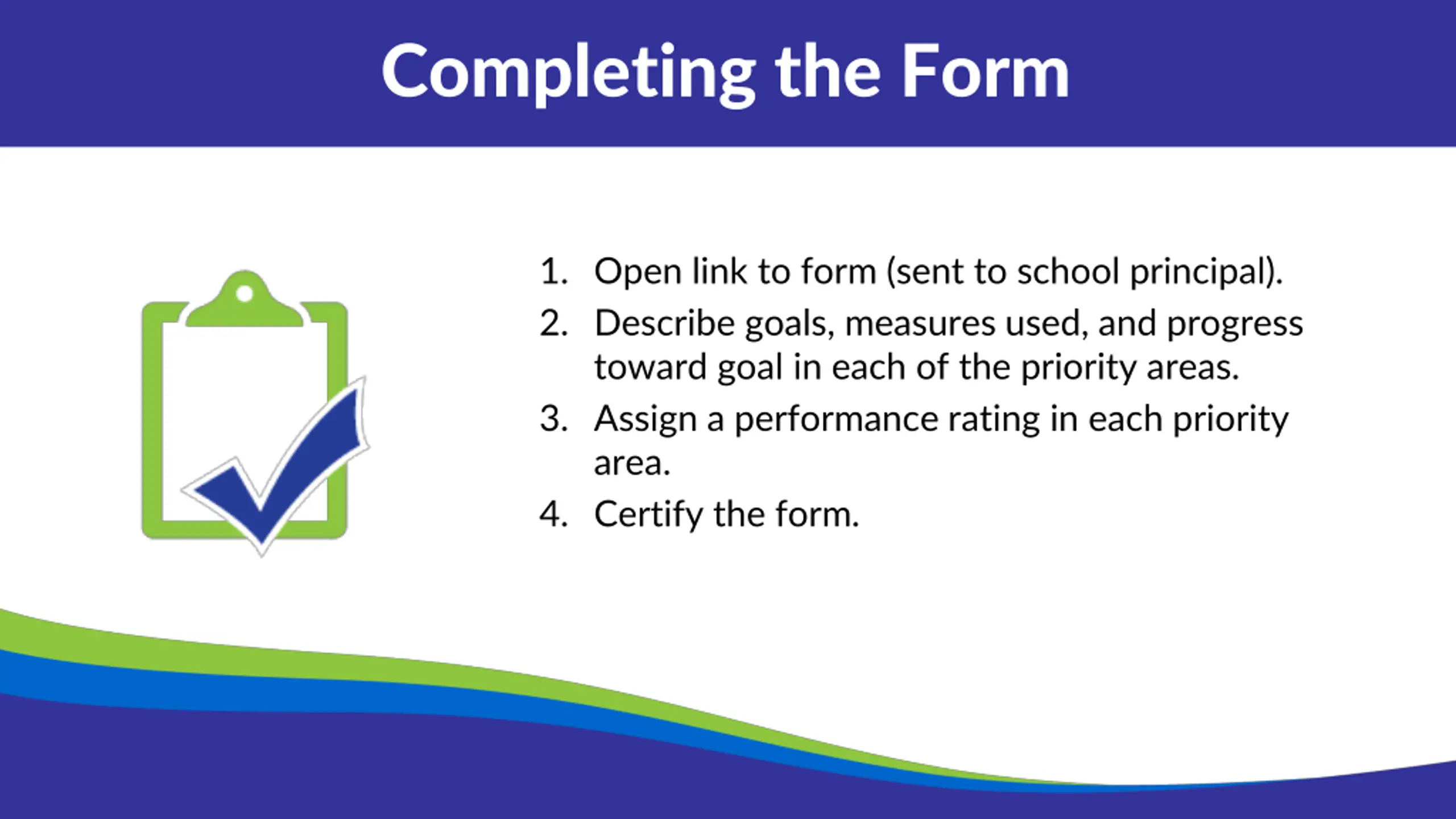 Completing the Form

1. Open link to form (sent to school principal).
2. Describe goals, measures used, and progress toward goal in each of the priority areas.
3. Assign a performance rating in each priority area.
4. Certify the form.